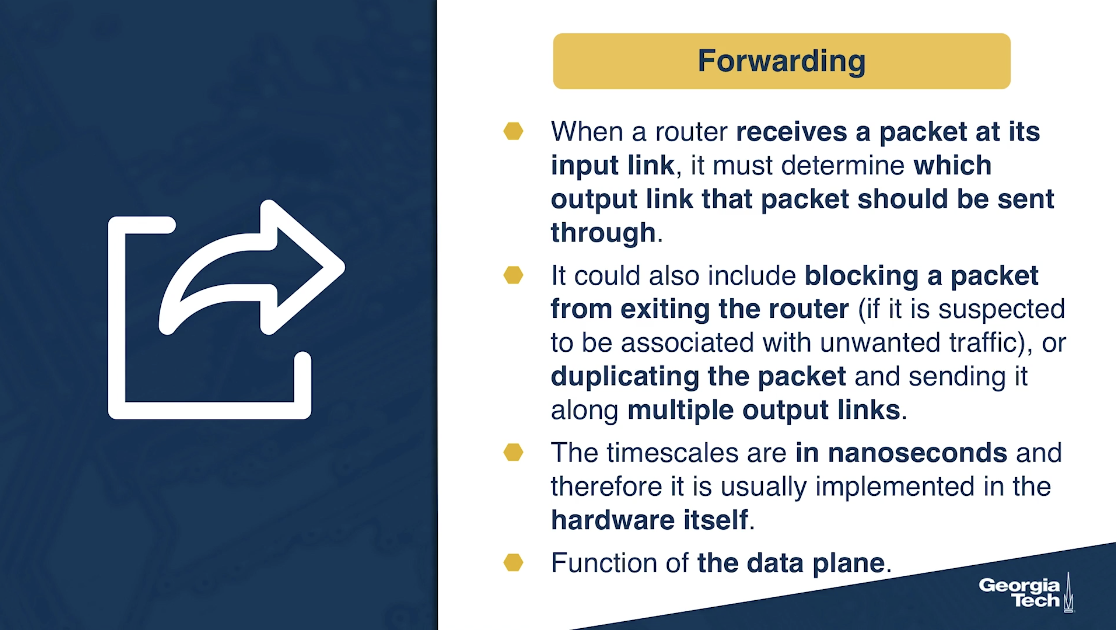 Forwarding

When a router receives a packet at its input link, it must determine which output link that packet should be sent through.

It could also include blocking a packet from exiting the router (if it is suspected to be associated with unwanted traffic), or duplicating the packet and sending it along multiple output links.

The timescales are in nanoseconds and therefore it is usually implemented in the hardware itself.

Function of the data plane.

Georgia Tech